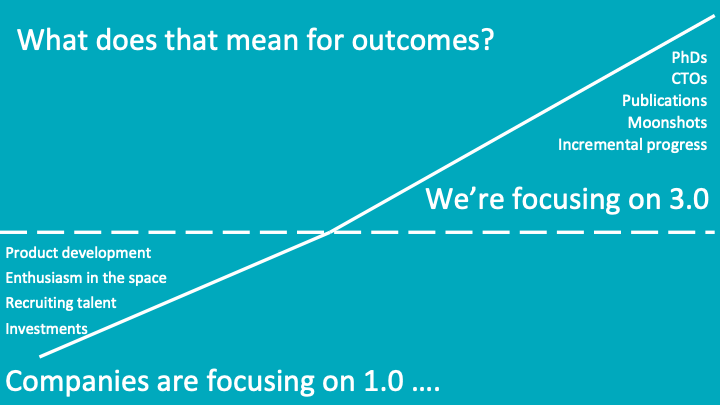 What does that mean for outcomes?

PhDs
CTOs
Publications
Moonshots
Incremental progress

We're focusing on 3.0

Product development
Enthusiasm in the space
Recruiting talent
Investments

Companies are focusing on 1.0 ....